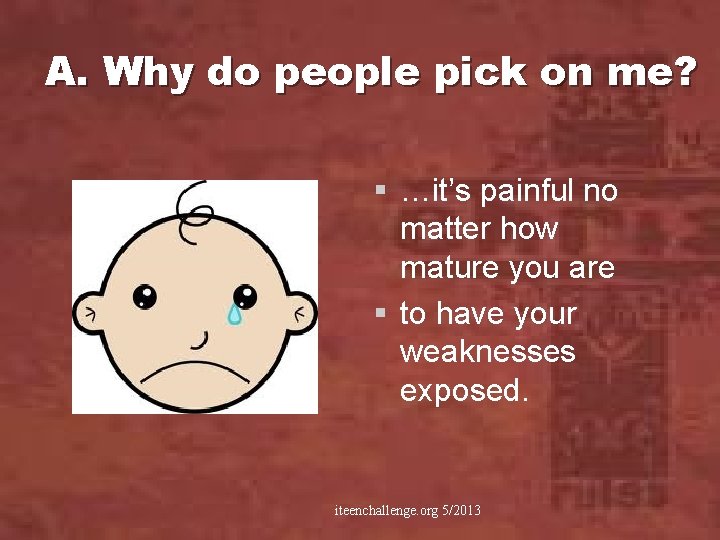 A. Why do people pick on me?

• …it's painful no matter how mature you are
• to have your weaknesses exposed.

iteenchallenge.org 5/2013